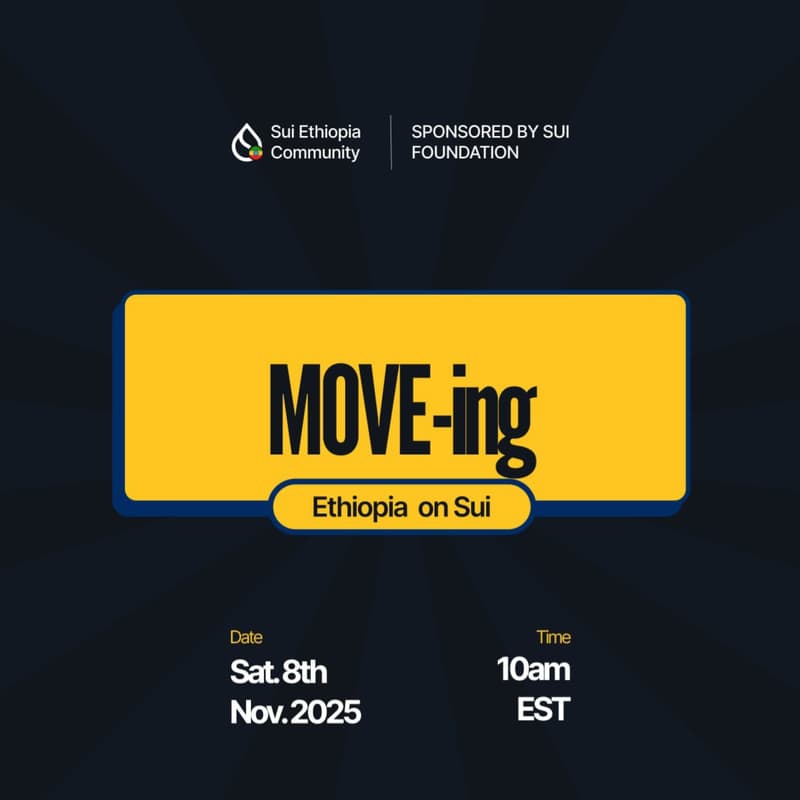 Sui Ethiopia Community

SPONSORED BY SUI FOUNDATION

MOVE-ing

Ethiopia on Sui

Date
Sat. 8th
Nov. 2025

Time
10am
EST